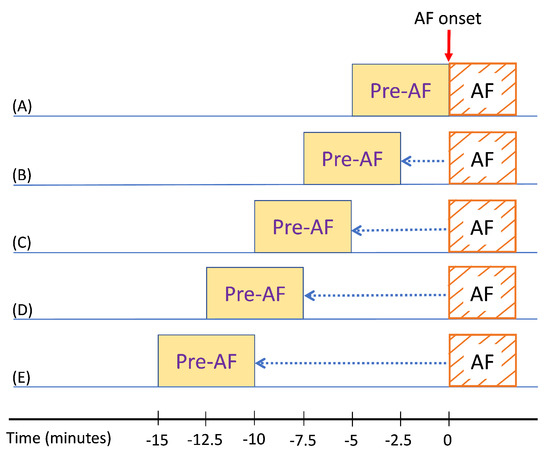 AF onset

(A) Pre-AF AF

(B) Pre-AF AF

(C) Pre-AF AF

(D) Pre-AF AF

(E) Pre-AF AF

Time (minutes) -15 -12.5 -10 -7.5 -5 -2.5 0